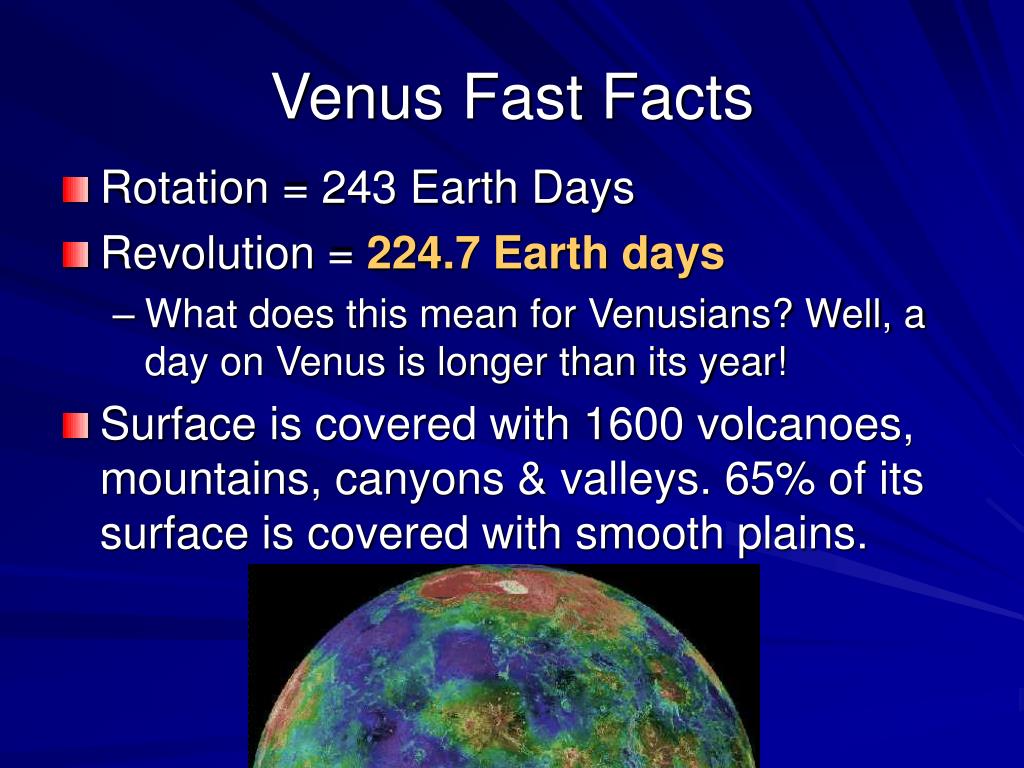 Venus Fast Facts

Rotation = 243 Earth Days

Revolution = 224.7 Earth days

– What does this mean for Venusians? Well, a day on Venus is longer than its year!

Surface is covered with 1600 volcanoes, mountains, canyons & valleys. 65% of its surface is covered with smooth plains.